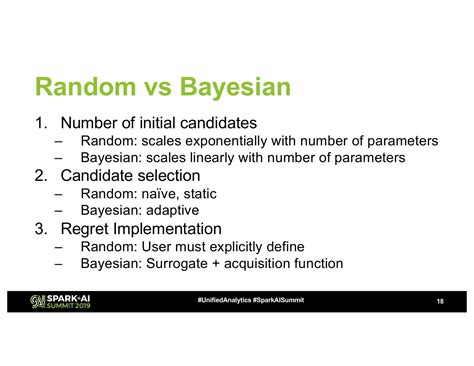 Random vs Bayesian

1. Number of initial candidates
– Random: scales exponentially with number of parameters
– Bayesian: scales linearly with number of parameters
2. Candidate selection
– Random: naïve, static
– Bayesian: adaptive
3. Regret Implementation
– Random: User must explicitly define
– Bayesian: Surrogate + acquisition function

SPARK+AI SUMMIT 2019

#UnifiedAnalytics #SparkAISummit

18